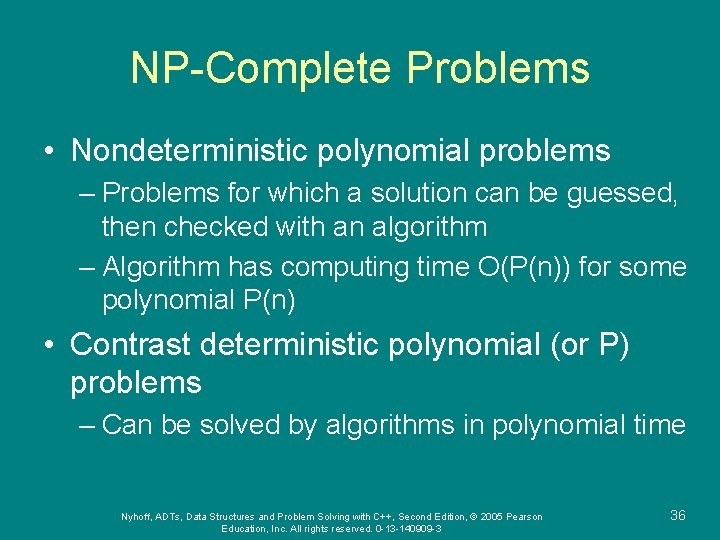 NP-Complete Problems

• Nondeterministic polynomial problems
– Problems for which a solution can be guessed, then checked with an algorithm
– Algorithm has computing time O(P(n)) for some polynomial P(n)

• Contrast deterministic polynomial (or P) problems
– Can be solved by algorithms in polynomial time

Nyhoff, ADTs, Data Structures and Problem Solving with C++, Second Edition, © 2005 Pearson Education, Inc. All rights reserved. 0-13-140909-3

36